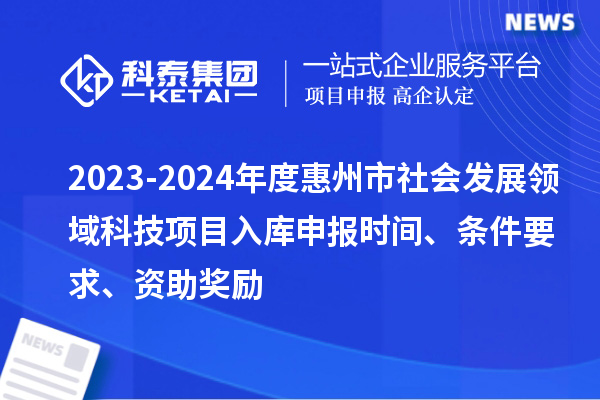 NEWS

科泰集团
KETAI

一站式企业服务平台
项目申报 高企认定

2023-2024年度惠州市社会发展领域科技项目入库申报时间、条件要求、资助奖励

NEWS